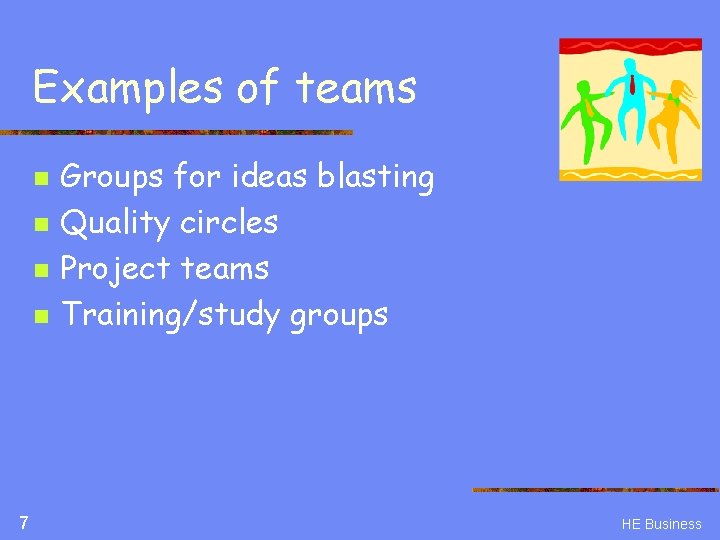 Examples of teams

- Groups for ideas blasting
- Quality circles
- Project teams
- Training/study groups

7

HE Business